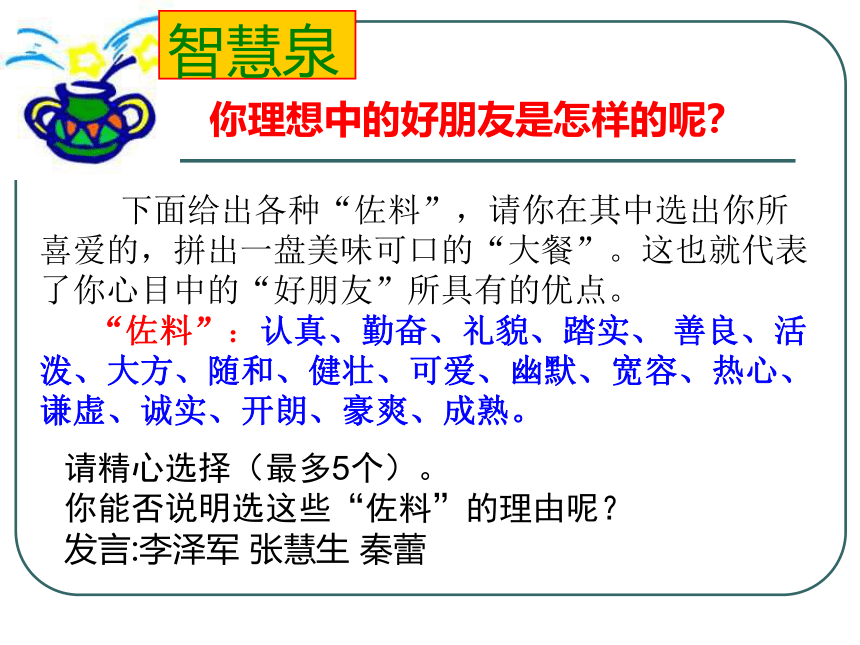 智慧泉

你理想中的好朋友是怎样的呢?

下面给出各种“佐料”，请你在其中选出你所喜爱的，拼出一盘美味可口的“大餐”。这也就代表了你心目中的“好朋友”所具有的优点。

“佐料”：认真、勤奋、礼貌、踏实、 善良、活泼、大方、随和、健壮、可爱、幽默、宽容、热心、谦虚、诚实、开朗、豪爽、成熟。

请精心选择（最多5个）。
你能否说明选这些“佐料”的理由呢？
发言:李泽军 张慧生 秦蕾